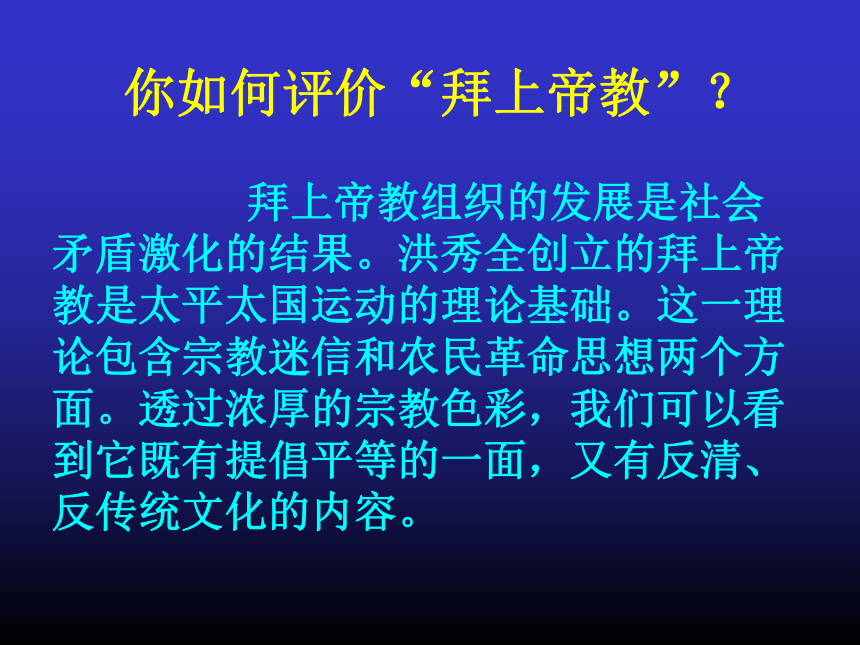 你如何评价“拜上帝教”？

拜上帝教组织的发展是社会矛盾激化的结果。洪秀全创立的拜上帝教是太平太国运动的理论基础。这一理论包含宗教迷信和农民革命思想两个方面。透过浓厚的宗教色彩，我们可以看到它既有提倡平等的一面，又有反清、反传统文化的内容。